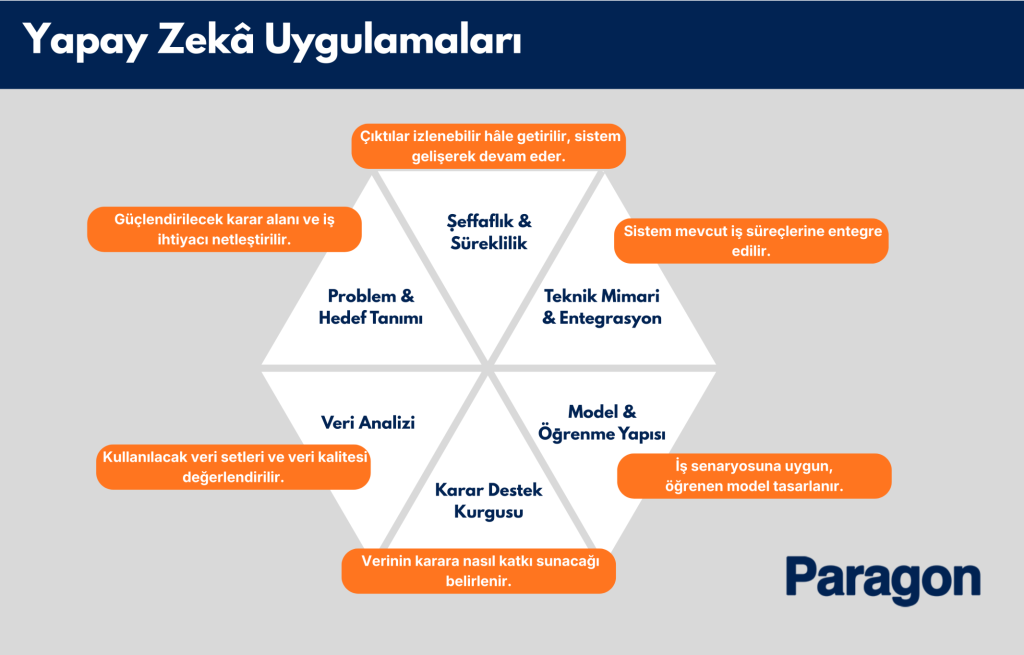 Yapay Zekâ Uygulamaları

Çıktılar izlenebilir hâle getirilir, sistem gelişerek devam eder.

Güçlendirilecek karar alanı ve iş ihtiyacı netleştirilir.

Şeffaflık & Süreklilik

Sistem mevcut iş süreçlerine entegre edilir.

Problem & Hedef Tanımı

Teknik Mimari & Entegrasyon

Veri Analizi

Model & Öğrenme Yapısı

Kullanılacak veri setleri ve veri kalitesi değerlendirilir.

İş senaryosuna uygun, öğrenen model tasarlanır.

Karar Destek Kurgusu

Verinin karara nasıl katkı sunacağı belirlenir.

Paragon